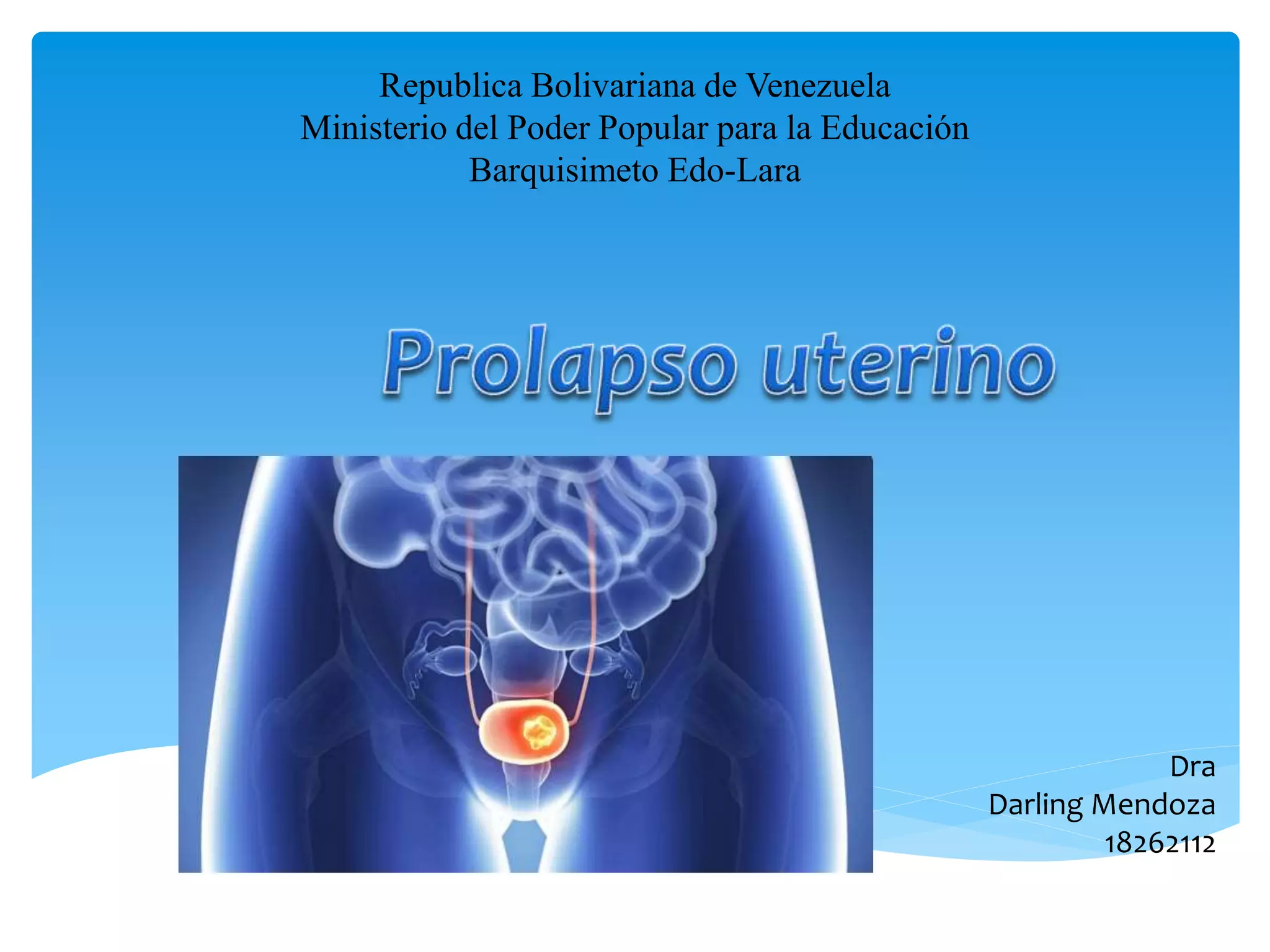 Republica Bolivariana de Venezuela
Ministerio del Poder Popular para la Educación
Barquisimeto Edo-Lara

Prolapso uterino

Dra
Darling Mendoza
18262112